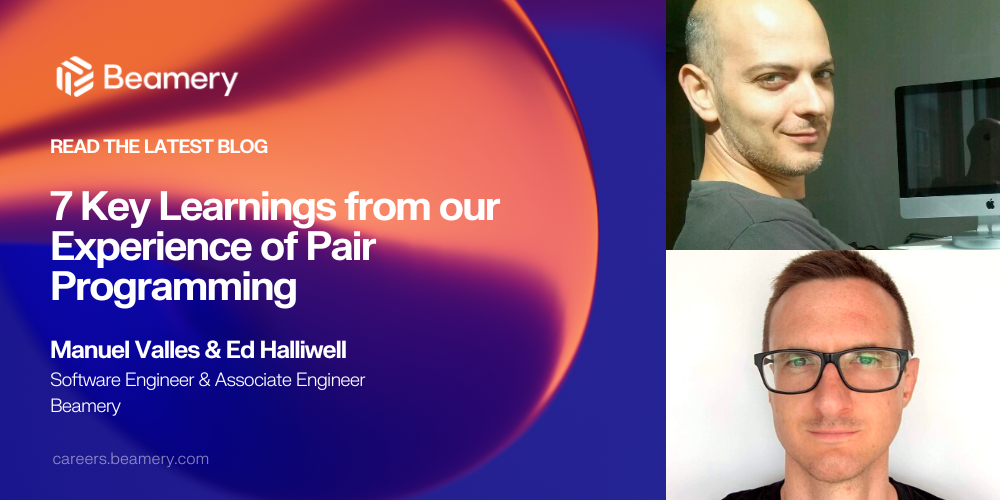 Beamery

READ THE LATEST BLOG

7 Key Learnings from our Experience of Pair Programming

Manuel Valles & Ed Halliwell
Software Engineer & Associate Engineer
Beamery

careers.beamery.com